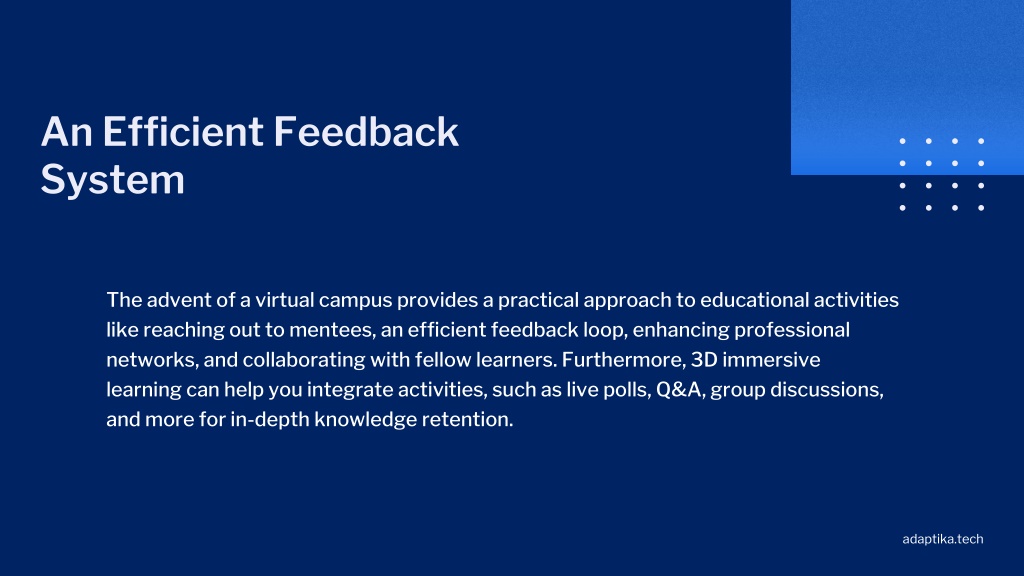 An Efficient Feedback System

The advent of a virtual campus provides a practical approach to educational activities like reaching out to mentees, an efficient feedback loop, enhancing professional networks, and collaborating with fellow learners. Furthermore, 3D immersive learning can help you integrate activities, such as live polls, Q&A, group discussions, and more for in-depth knowledge retention.

adaptika.tech